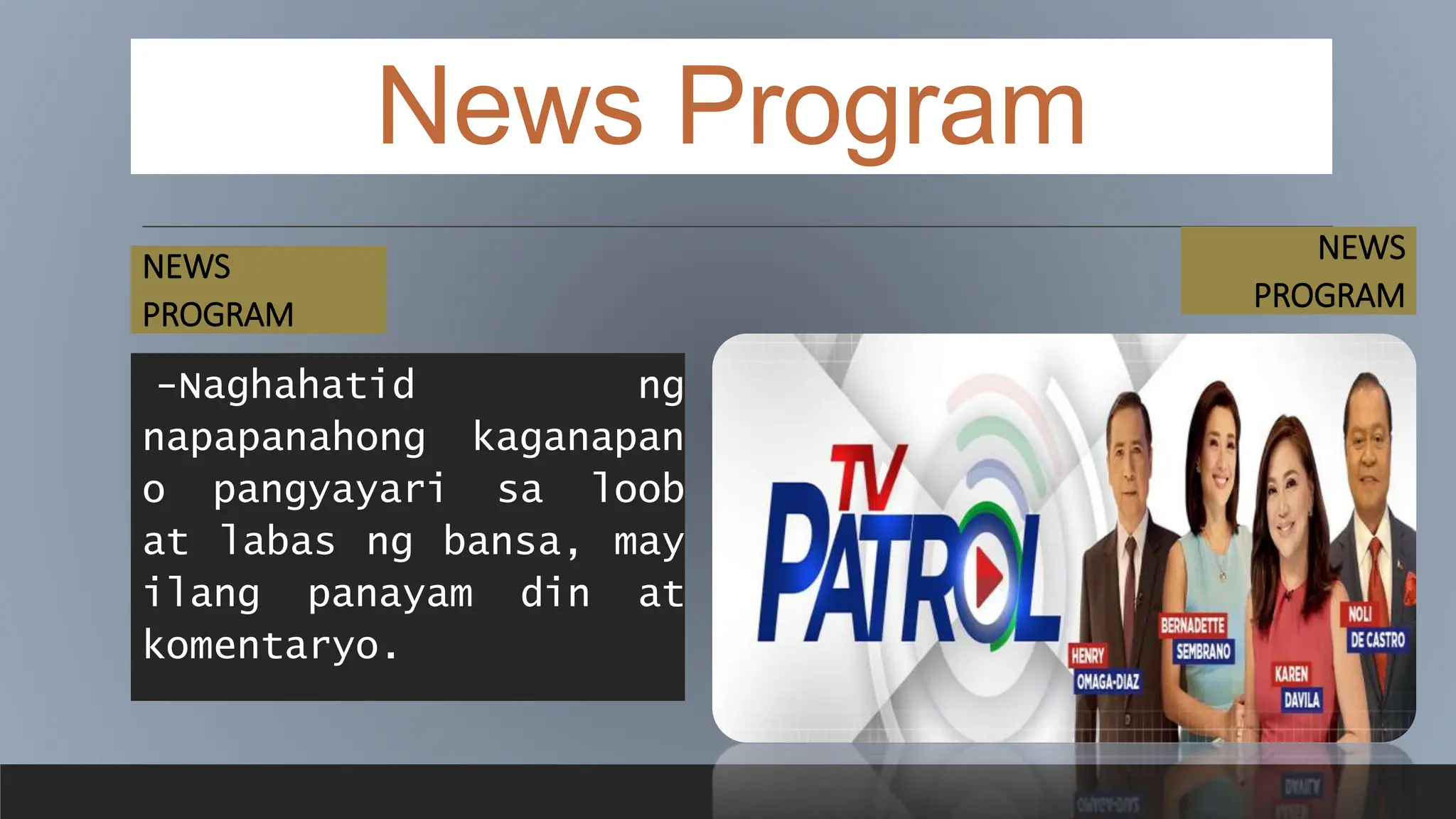 News Program

NEWS PROGRAM

NEWS PROGRAM

-Naghahatid ng napapanahong kaganapan o pangyayari sa loob at labas ng bansa, may ilang panayam din at komentaryo.

TV PATROL

HENRY OMAGA-DIAZ

BERNADETTE SEMBRANO

KAREN DAVILA

NOLI DE CASTRO